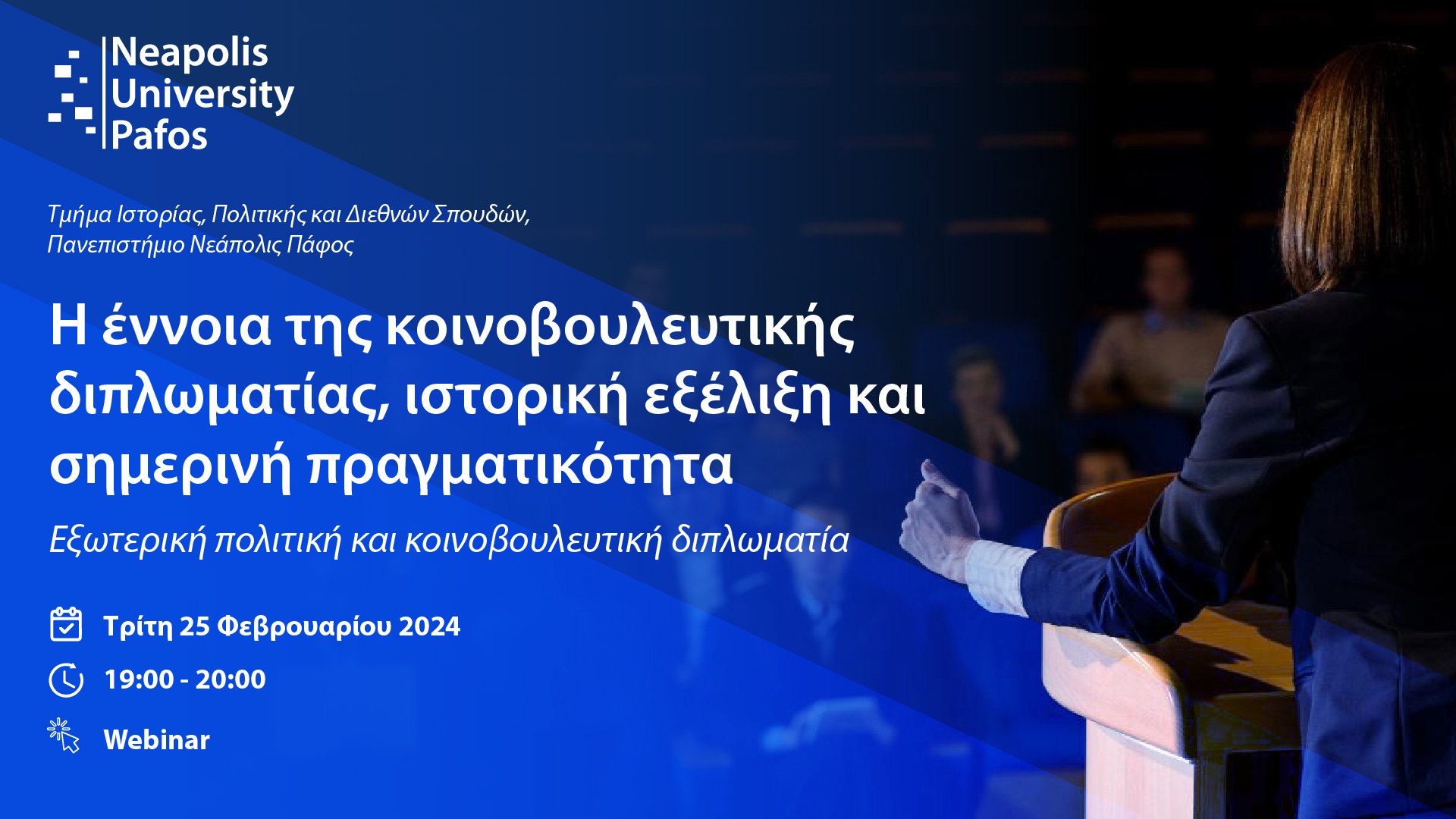 Neapolis University Pafos

Τμήμα Ιστορίας, Πολιτικής και Διεθνών Σπουδών, Πανεπιστήμιο Νεάπολις Πάφος

Η έννοια της κοινοβουλευτικής διπλωματίας, ιστορική εξέλιξη και σημερινή πραγματικότητα

Εξωτερική πολιτική και κοινοβουλευτική διπλωματία

Τρίτη 25 Φεβρουαρίου 2024

19:00 - 20:00

Webinar